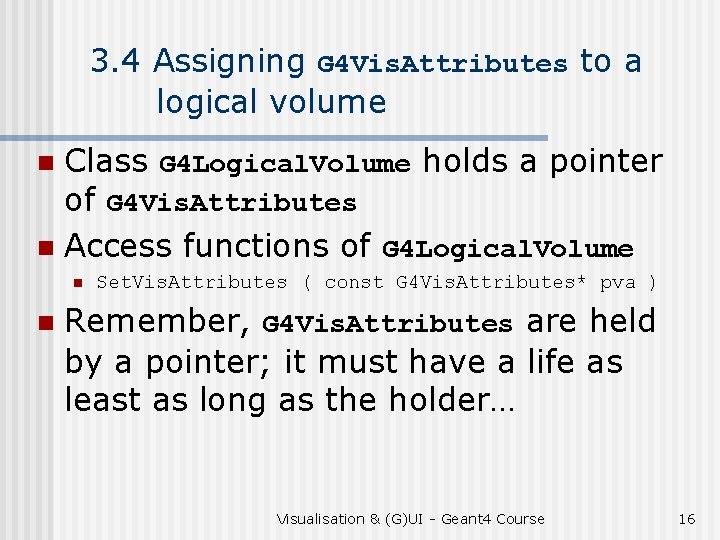 3.4 Assigning G4VisAttributes to a logical volume

Class G4LogicalVolume holds a pointer of G4VisAttributes

Access functions of G4LogicalVolume

SetVisAttributes ( const G4VisAttributes* pva )

Remember, G4VisAttributes are held by a pointer; it must have a life as least as long as the holder…

Visualisation & (G)UI - Geant4 Course

16